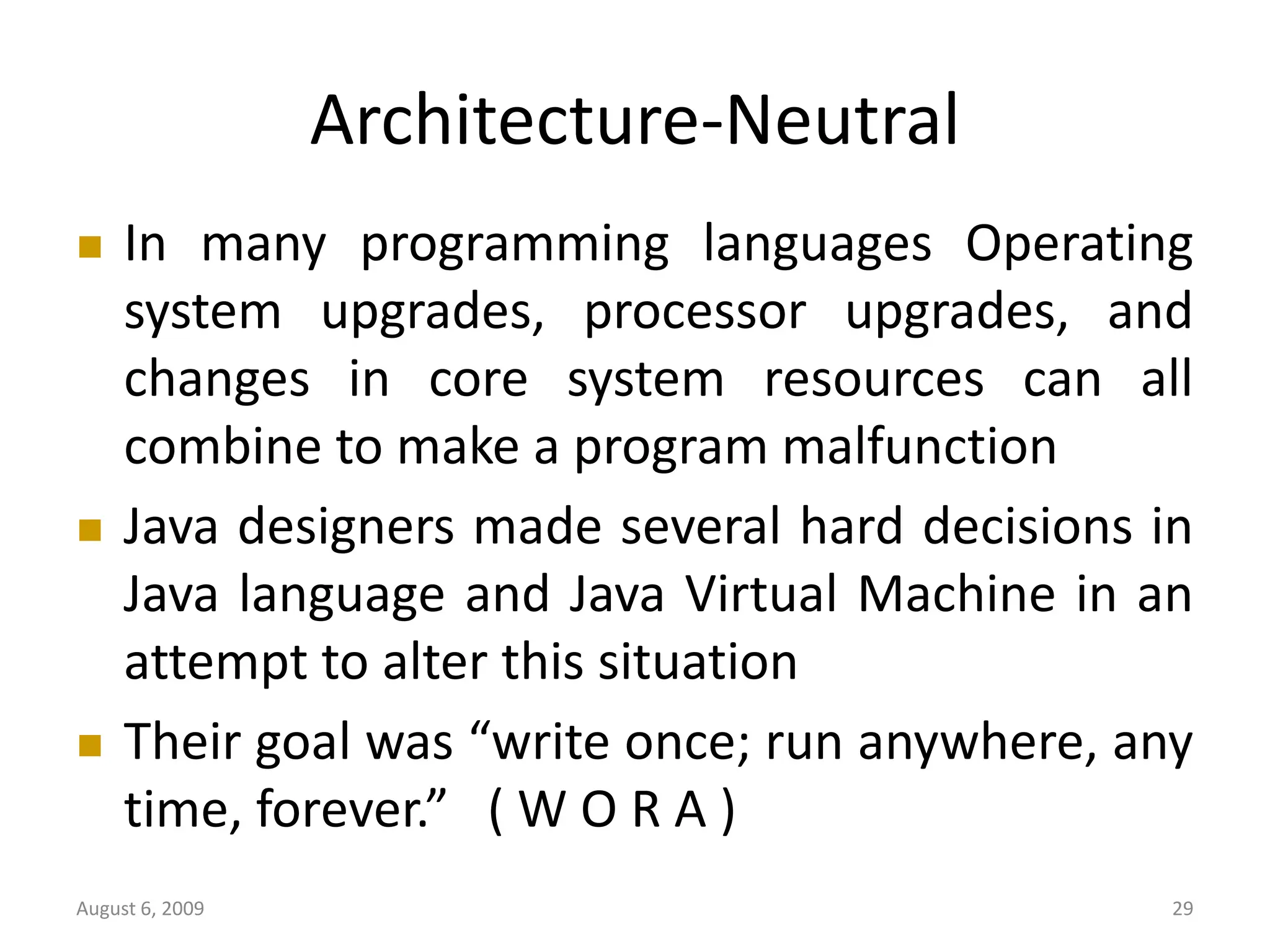 Architecture-Neutral

In many programming languages Operating system upgrades, processor upgrades, and changes in core system resources can all combine to make a program malfunction

Java designers made several hard decisions in Java language and Java Virtual Machine in an attempt to alter this situation

Their goal was “write once; run anywhere, any time, forever.” ( W O R A )

August 6, 2009

29